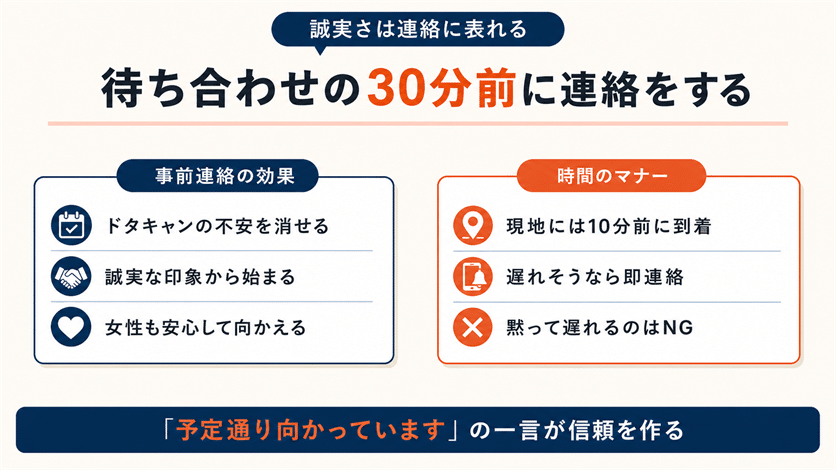 誠実さは連絡に表れる

待ち合わせの30分前に連絡をする

事前連絡の効果

ドタキャンの不安を消せる

誠実な印象から始まる

女性も安心して向かえる

時間のマナー

現地には10分前に到着

遅れそうなら即連絡

黙って遅れるのはNG

「予定通り向かっています」の一言が信頼を作る